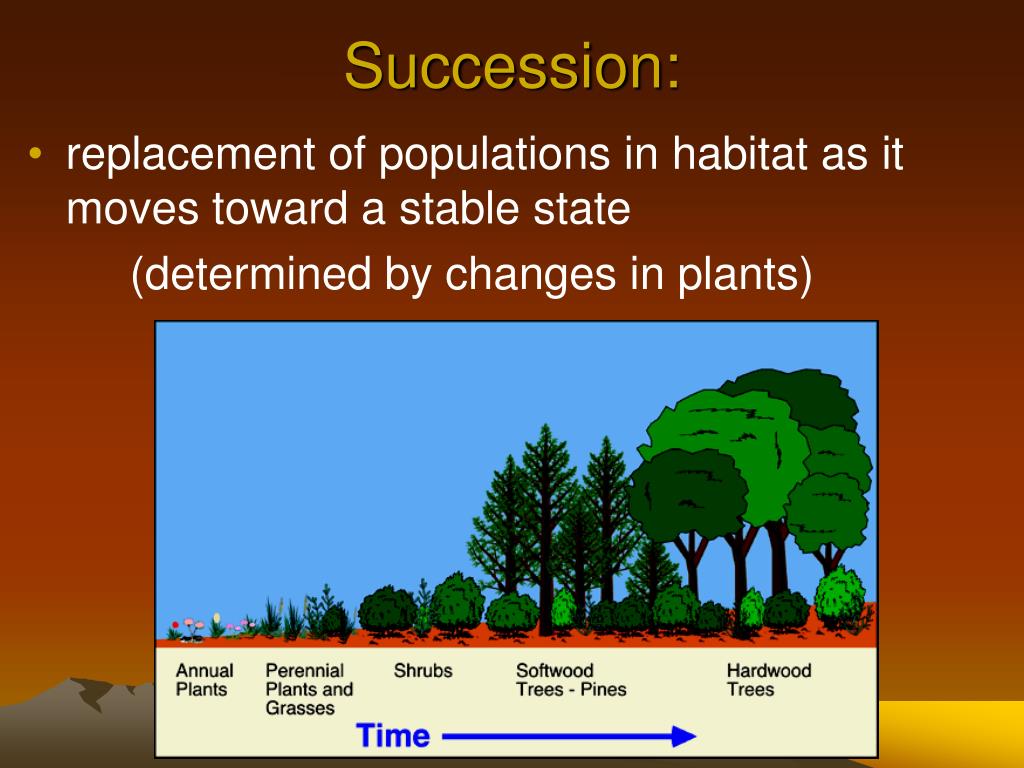 Succession:

• replacement of populations in habitat as it moves toward a stable state

(determined by changes in plants)

Annual Plants

Perennial Plants and Grasses

Shrubs

Softwood Trees - Pines

Hardwood Trees

Time